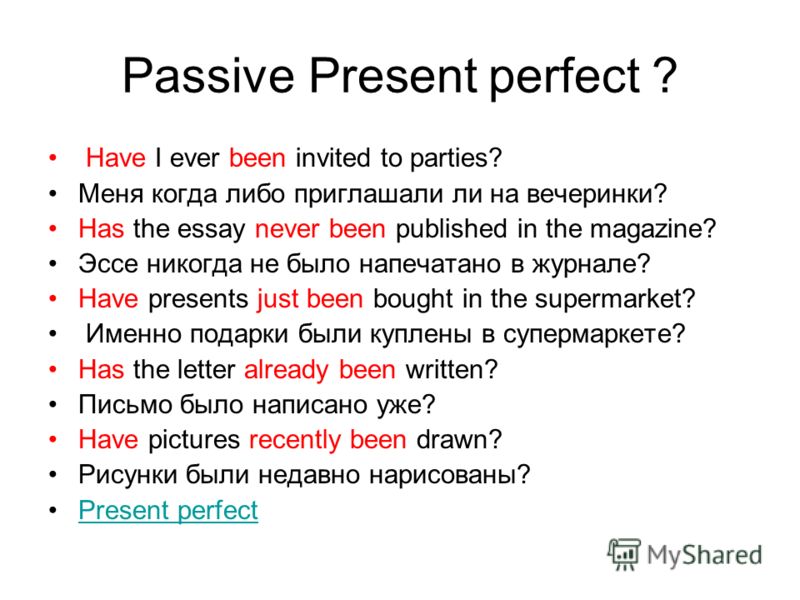 Passive Present perfect ?

• Have I ever been invited to parties?
• Меня когда либо приглашали ли на вечеринки?
• Has the essay never been published in the magazine?
• Эссе никогда не было напечатано в журнале?
• Have presents just been bought in the supermarket?
• Именно подарки были куплены в супермаркете?
• Has the letter already been written?
• Письмо было написано уже?
• Have pictures recently been drawn?
• Рисунки были недавно нарисованы?
• Present perfect

MyShared